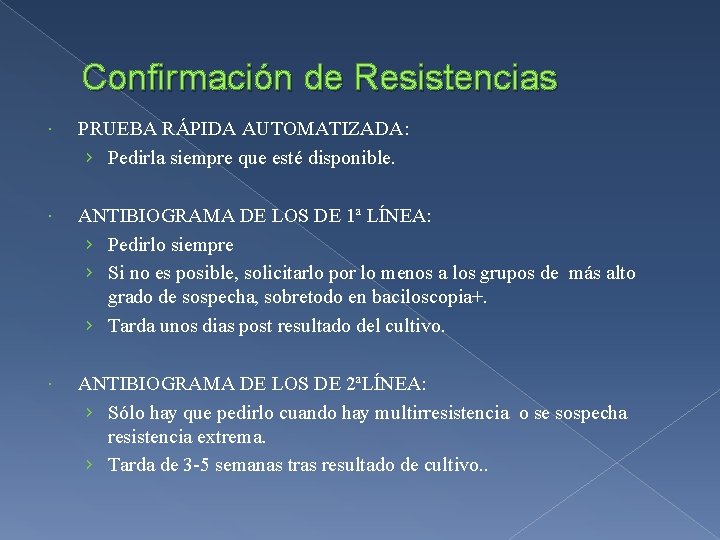 Confirmación de Resistencias

· PRUEBA RÁPIDA AUTOMATIZADA:
› Pedirla siempre que esté disponible.

· ANTIBIOGRAMA DE LOS DE 1ª LÍNEA:
› Pedirlo siempre
› Si no es posible, solicitarlo por lo menos a los grupos de más alto grado de sospecha, sobretodo en baciloscopia+.
› Tarda unos dias post resultado del cultivo.

· ANTIBIOGRAMA DE LOS DE 2ªLÍNEA:
› Sólo hay que pedirlo cuando hay multirresistencia o se sospecha resistencia extrema.
› Tarda de 3-5 semanas tras resultado de cultivo..